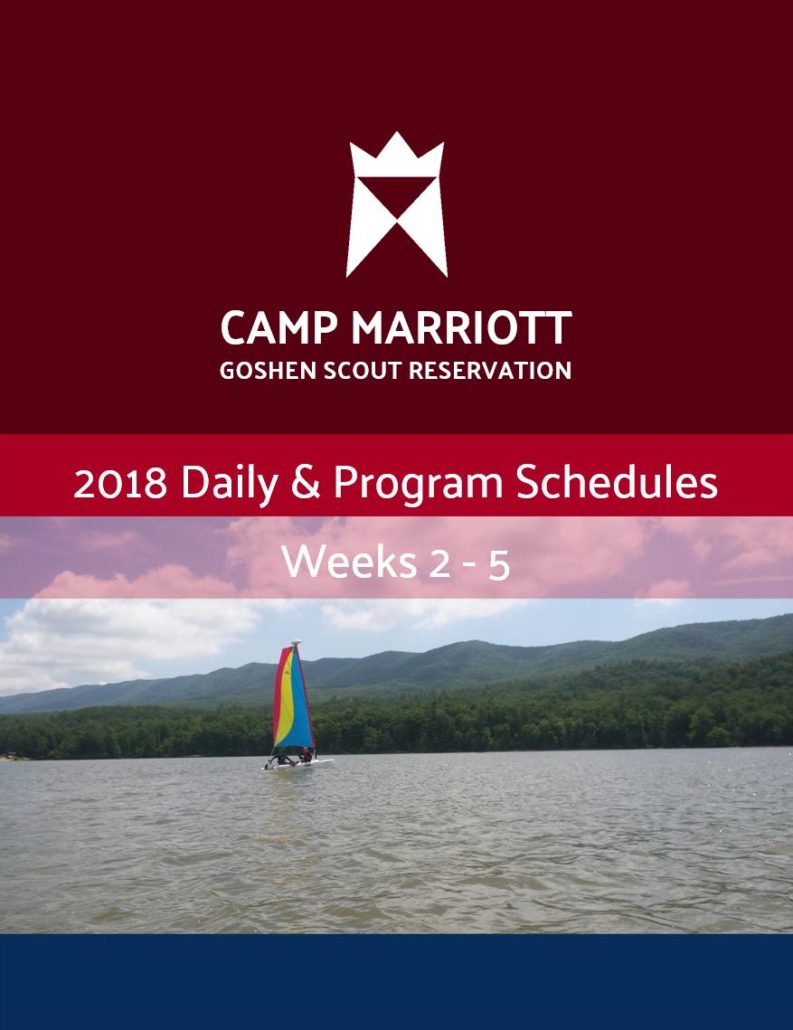 CAMP MARRIOTT
GOSHEN SCOUT RESERVATION

2018 Daily & Program Schedules

Weeks 2 - 5